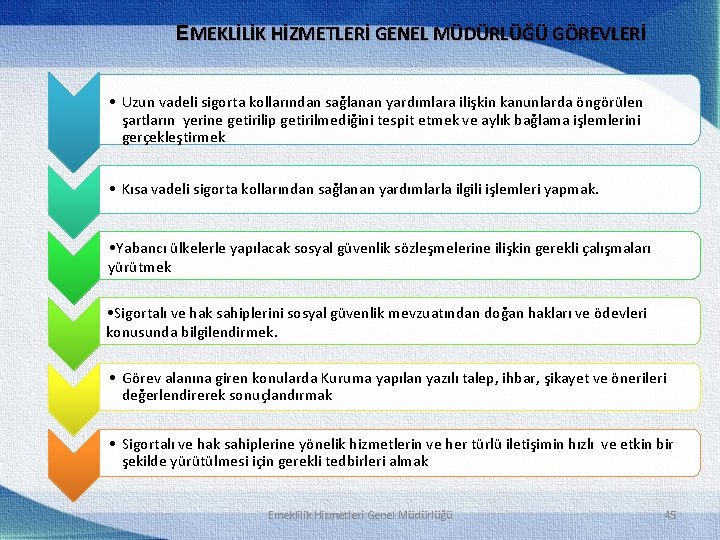 EMEKLİLİK HİZMETLERİ GENEL MÜDÜRLÜĞÜ GÖREVLERİ

• Uzun vadeli sigorta kollarından sağlanan yardımlara ilişkin kanunlarda öngörülen şartların yerine getirilip getirilmediğini tespit etmek ve aylık bağlama işlemlerini gerçekleştirmek

• Kısa vadeli sigorta kollarından sağlanan yardımlarla ilgili işlemleri yapmak.

•Yabancı ülkelerle yapılacak sosyal güvenlik sözleşmelerine ilişkin gerekli çalışmaları yürütmek

•Sigortalı ve hak sahiplerini sosyal güvenlik mevzuatından doğan hakları ve ödevleri konusunda bilgilendirmek.

• Görev alanına giren konularda Kuruma yapılan yazılı talep, ihbar, şikayet ve önerileri değerlendirerek sonuçlandırmak

• Sigortalı ve hak sahiplerine yönelik hizmetlerin ve her türlü iletişimin hızlı ve etkin bir şekilde yürütülmesi için gerekli tedbirleri almak

Emeklilik Hizmetleri Genel Müdürlüğü

45